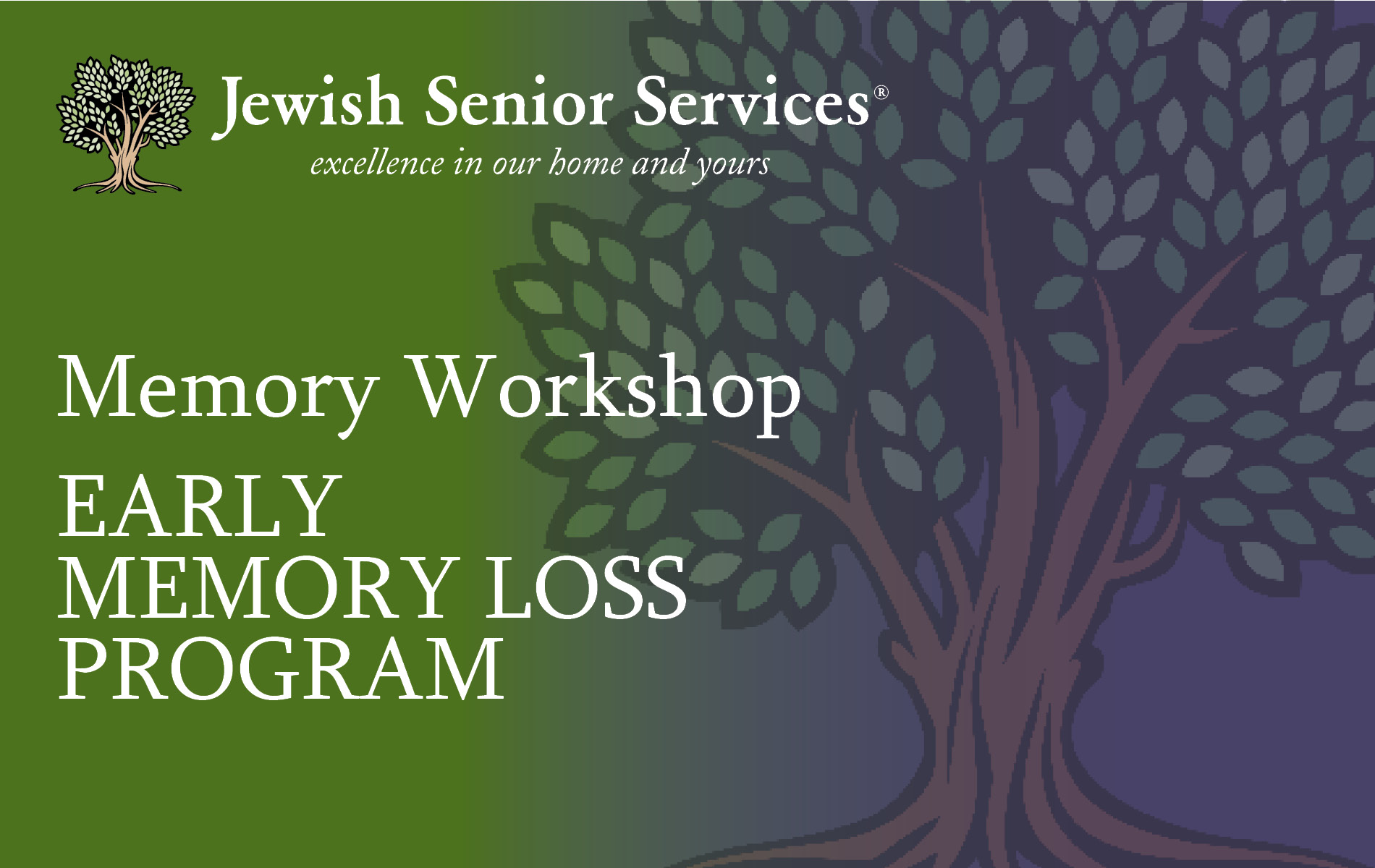 Jewish Senior Services®
excellence in our home and yours

Memory Workshop

EARLY
MEMORY LOSS
PROGRAM